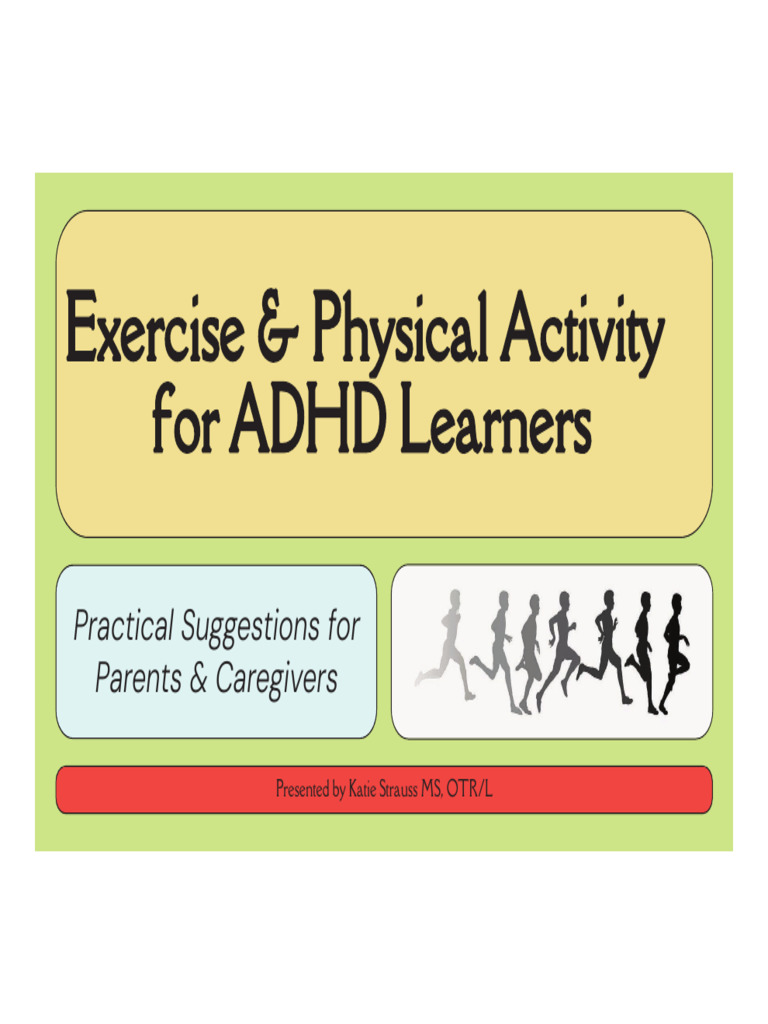 Exercise & Physical Activity for ADHD Learners

Practical Suggestions for Parents & Caregivers

Presented by Katie Strauss MS, OTR/L